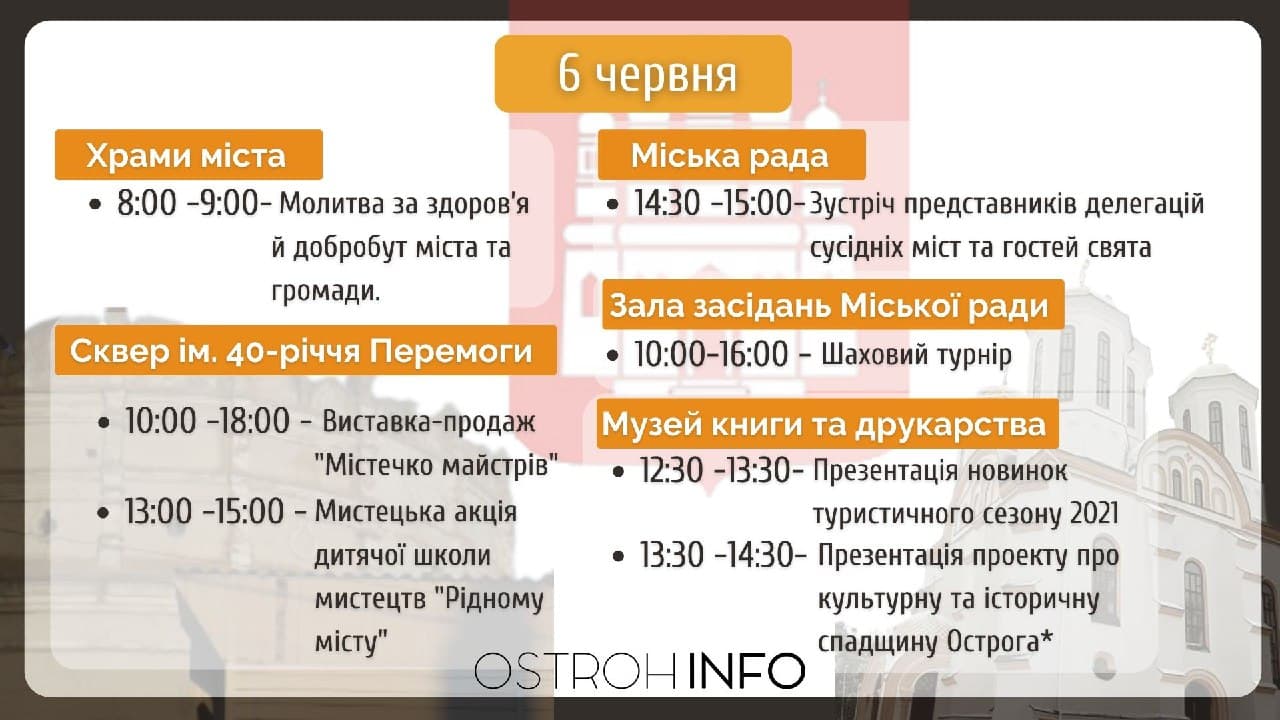 6 червня

Храми міста

• 8:00 -9:00- Молитва за здоров'я й добробут міста та громади.

Сквер ім. 40-річчя Перемоги

• 10:00 -18:00 - Виставка-продаж "Містечко майстрів"

• 13:00 -15:00 - Мистецька акція дитячої школи мистецтв "Рідному місту"

Міська рада

• 14:30 -15:00- Зустріч представників делегацій сусідніх міст та гостей свята

Зала засідань Міської ради

• 10:00-16:00 - Шаховий турнір

Музей книги та друкарства

• 12:30 -13:30- Презентація новинок туристичного сезону 2021

• 13:30 -14:30- Презентація проекту про культурну та історичну спадщину Острога*

OSTROH INFO